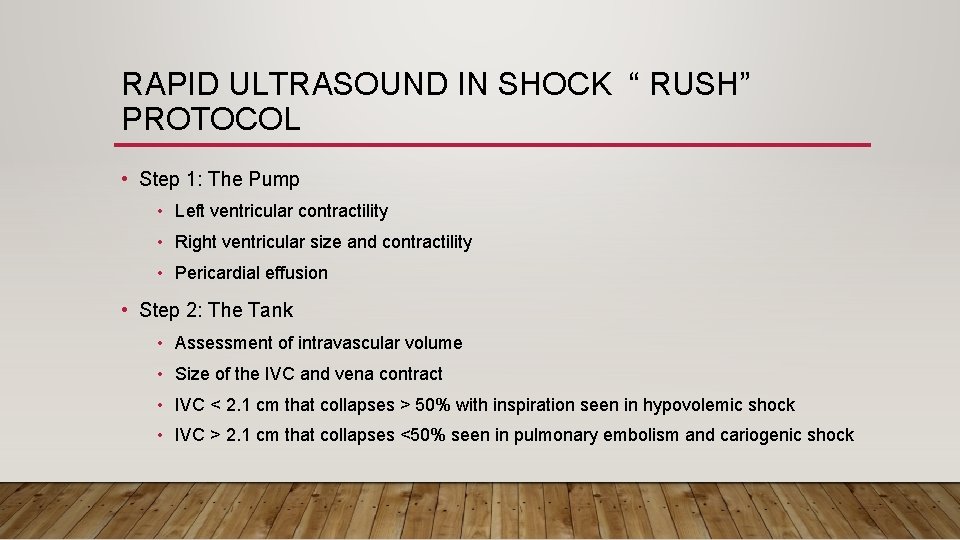 RAPID ULTRASOUND IN SHOCK “ RUSH” PROTOCOL

• Step 1: The Pump
  • Left ventricular contractility
  • Right ventricular size and contractility
  • Pericardial effusion
• Step 2: The Tank
  • Assessment of intravascular volume
  • Size of the IVC and vena contract
  • IVC < 2.1 cm that collapses > 50% with inspiration seen in hypovolemic shock
  • IVC > 2.1 cm that collapses <50% seen in pulmonary embolism and cariogenic shock